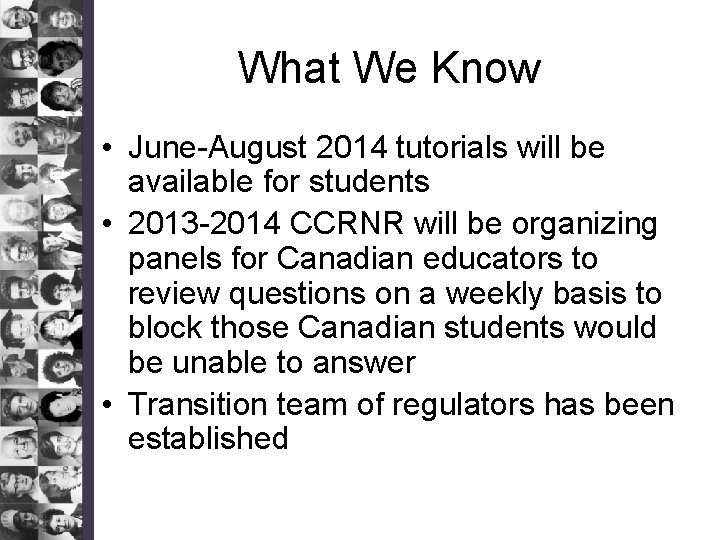 What We Know

• June-August 2014 tutorials will be available for students
• 2013-2014 CCRNR will be organizing panels for Canadian educators to review questions on a weekly basis to block those Canadian students would be unable to answer
• Transition team of regulators has been established